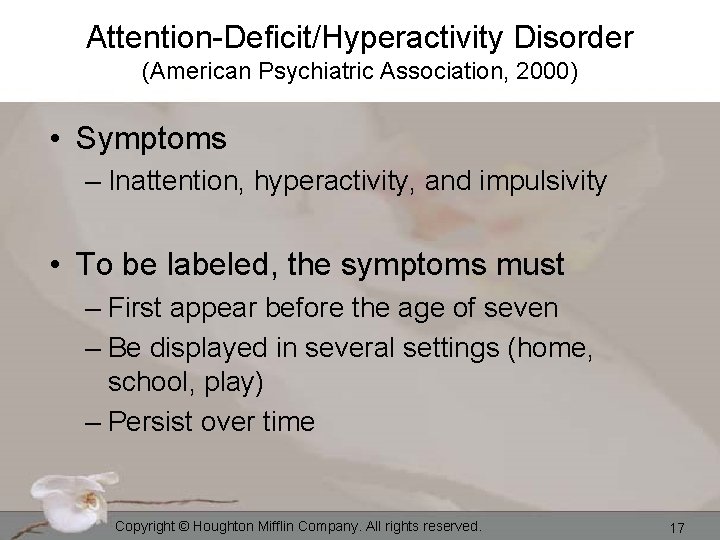 Attention-Deficit/Hyperactivity Disorder
(American Psychiatric Association, 2000)

• Symptoms
– Inattention, hyperactivity, and impulsivity

• To be labeled, the symptoms must
– First appear before the age of seven
– Be displayed in several settings (home, school, play)
– Persist over time

Copyright © Houghton Mifflin Company. All rights reserved.

17